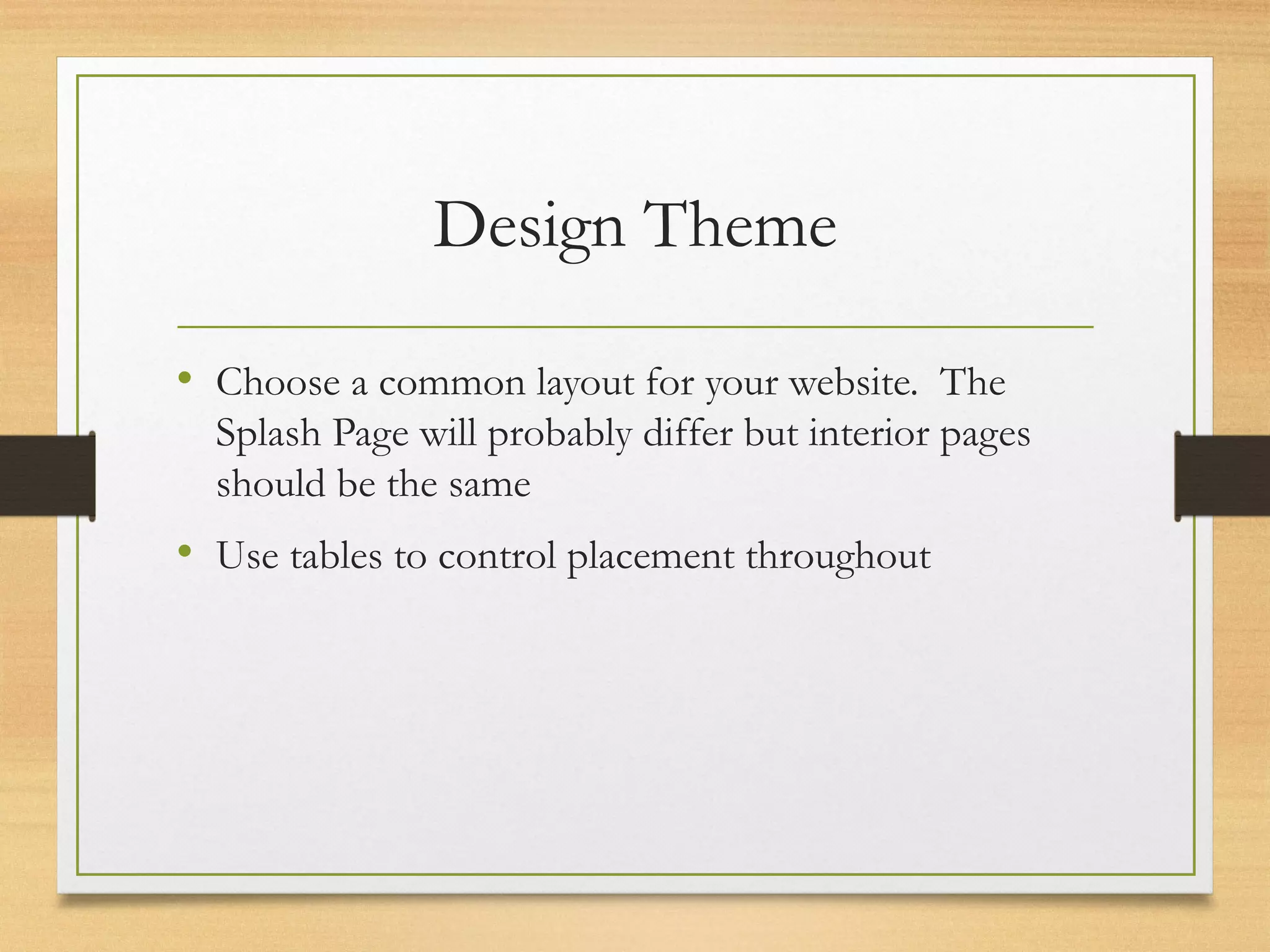 Design Theme

• Choose a common layout for your website. The Splash Page will probably differ but interior pages should be the same

• Use tables to control placement throughout